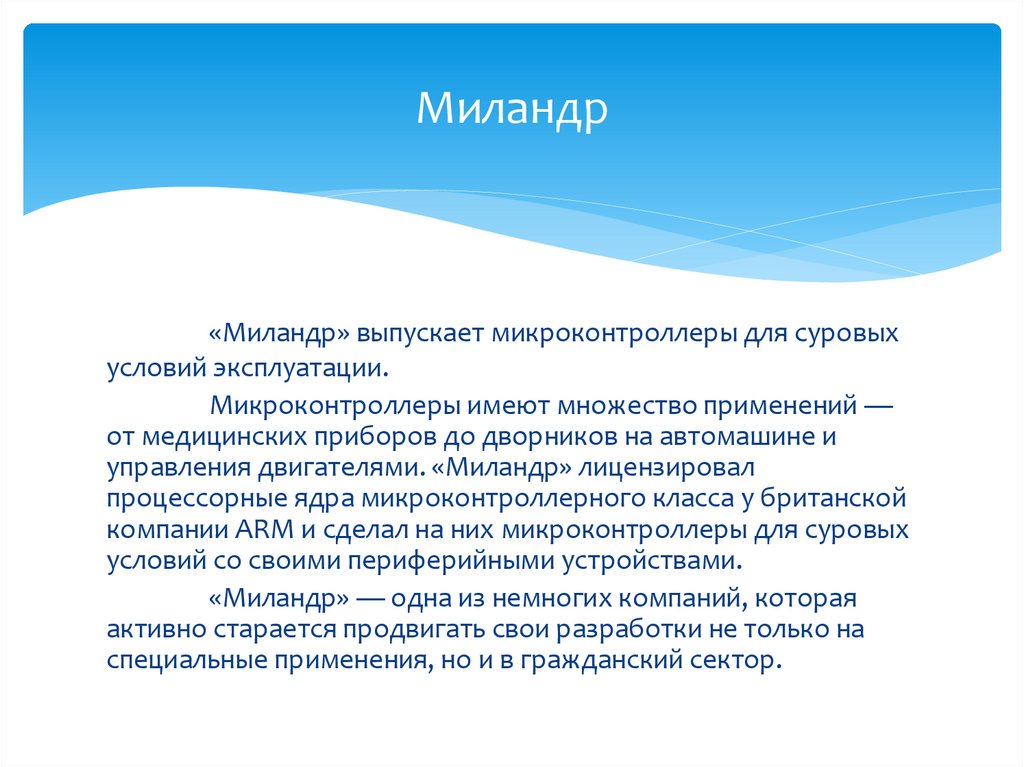 Миландр

«Миландр» выпускает микроконтроллеры для суровых условий эксплуатации.

Микроконтроллеры имеют множество применений — от медицинских приборов до дворников на автомашине и управления двигателями. «Миландр» лицензировал процессорные ядра микроконтроллерного класса у британской компании ARM и сделал на них микроконтроллеры для суровых условий со своими периферийными устройствами.

«Миландр» — одна из немногих компаний, которая активно старается продвигать свои разработки не только на специальные применения, но и в гражданский сектор.